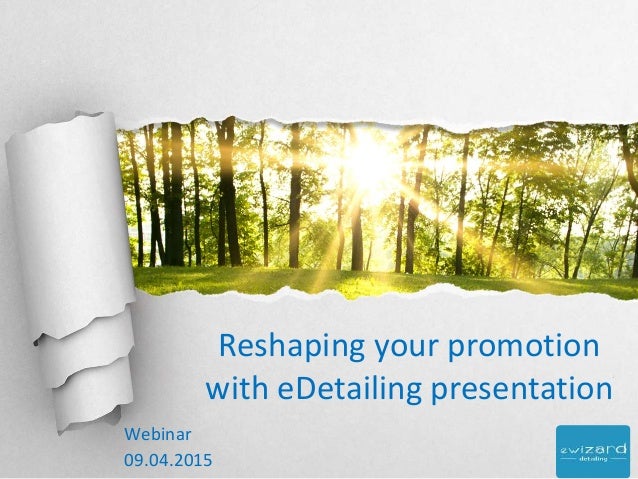 Reshaping your promotion with eDetailing presentation

Webinar
09.04.2015

ewizard
detailing